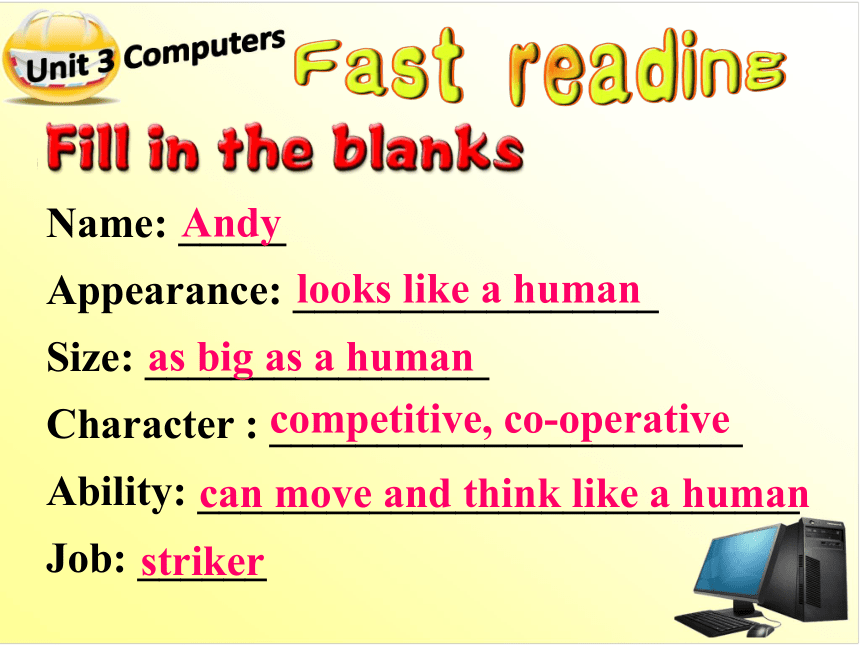 Unit 3 Computers

Fast reading

Fill in the blanks

Name: Andy

Appearance: looks like a human

Size: as big as a human

Character : competitive, co-operative

Ability: can move and think like a human

Job: striker